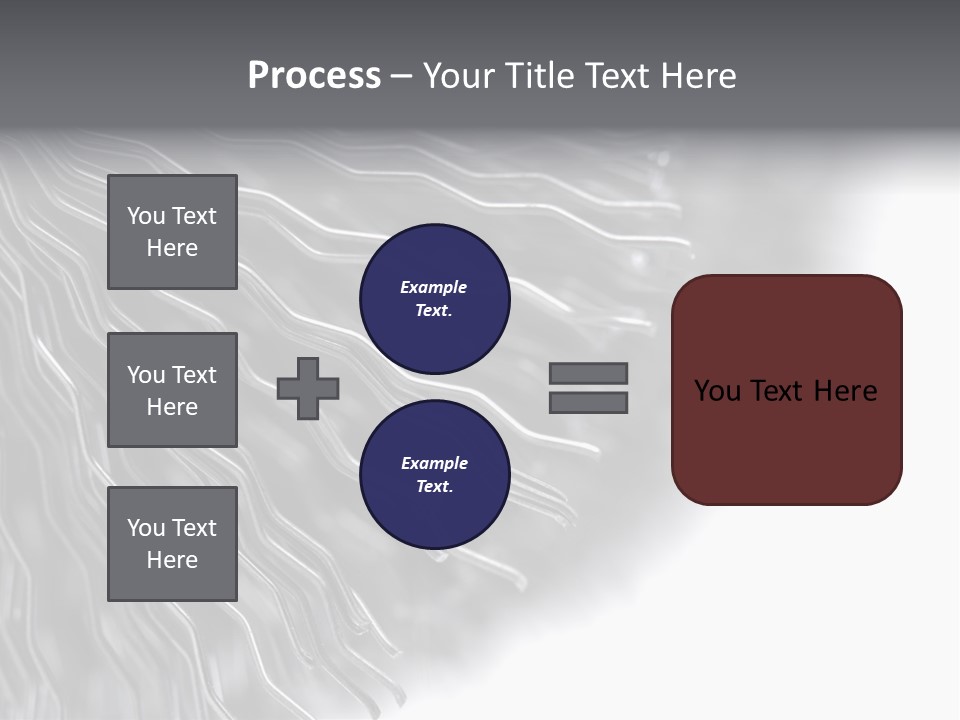 Process – Your Title Text Here

You Text Here

You Text Here

You Text Here

Example Text.

Example Text.

You Text Here